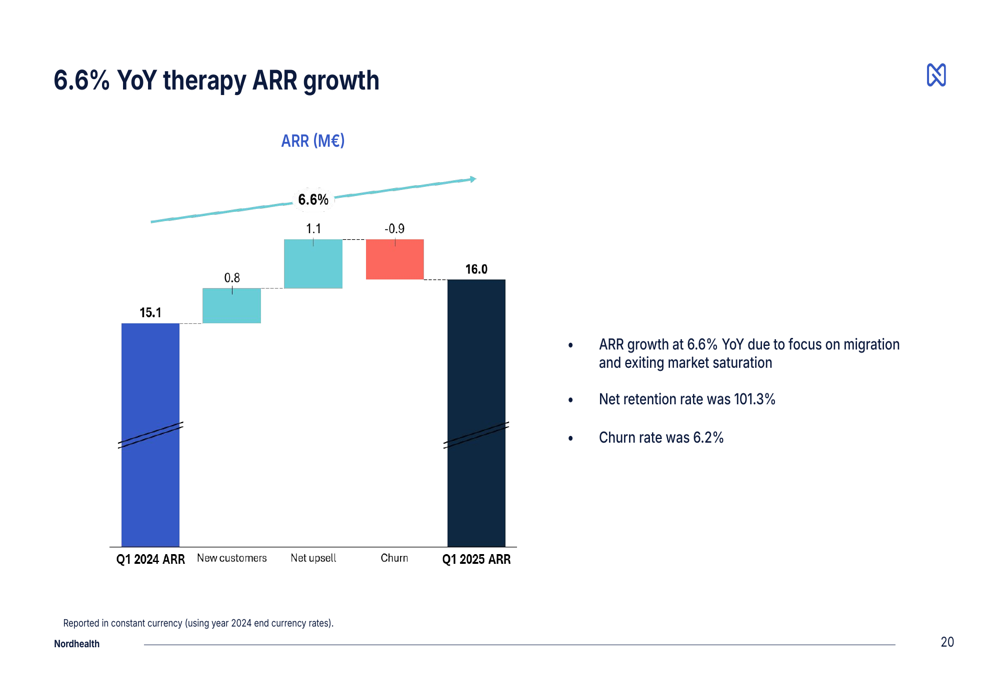 6.6% YoY therapy ARR growth

ARR (M€)

6.6%

15.1

0.8

1.1

-0.9

16.0

Q1 2024 ARR

New customers

Net upsell

Churn

Q1 2025 ARR

• ARR growth at 6.6% YoY due to focus on migration and exiting market saturation

• Net retention rate was 101.3%

• Churn rate was 6.2%

Reported in constant currency (using year 2024 end currency rates).

Nordhealth

20